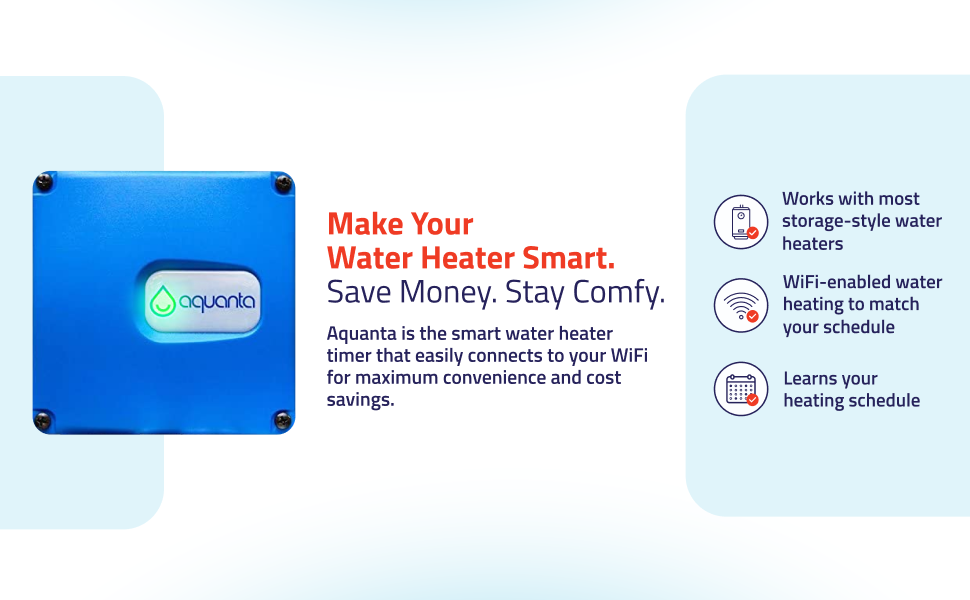 aquanta

Make Your
Water Heater Smart.
Save Money. Stay Comfy.

Aquanta is the smart water heater timer that easily connects to your WiFi for maximum convenience and cost savings.

Works with most storage-style water heaters

WiFi-enabled water heating to match your schedule

Learns your heating schedule